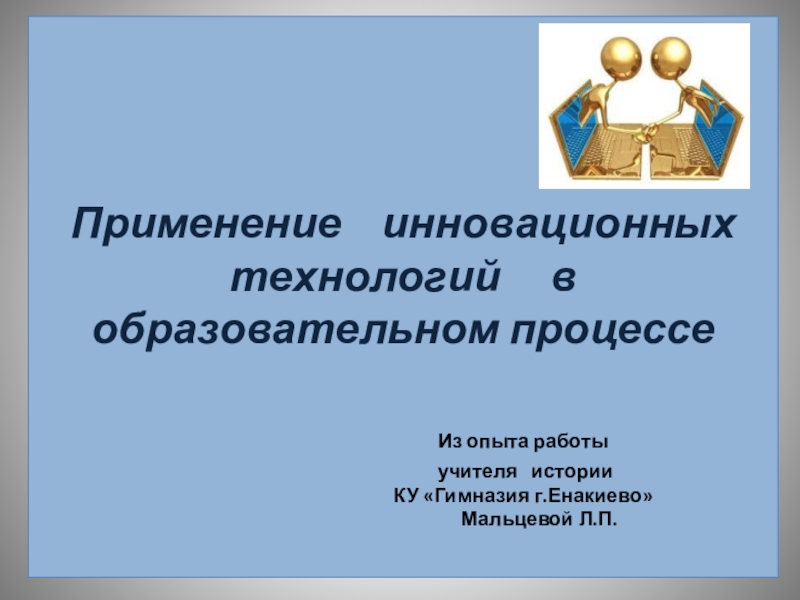 Применение инновационных технологий в образовательном процессе

Из опыта работы
учителя истории
КУ «Гимназия г.Енакиево»
Мальцевой Л.П.